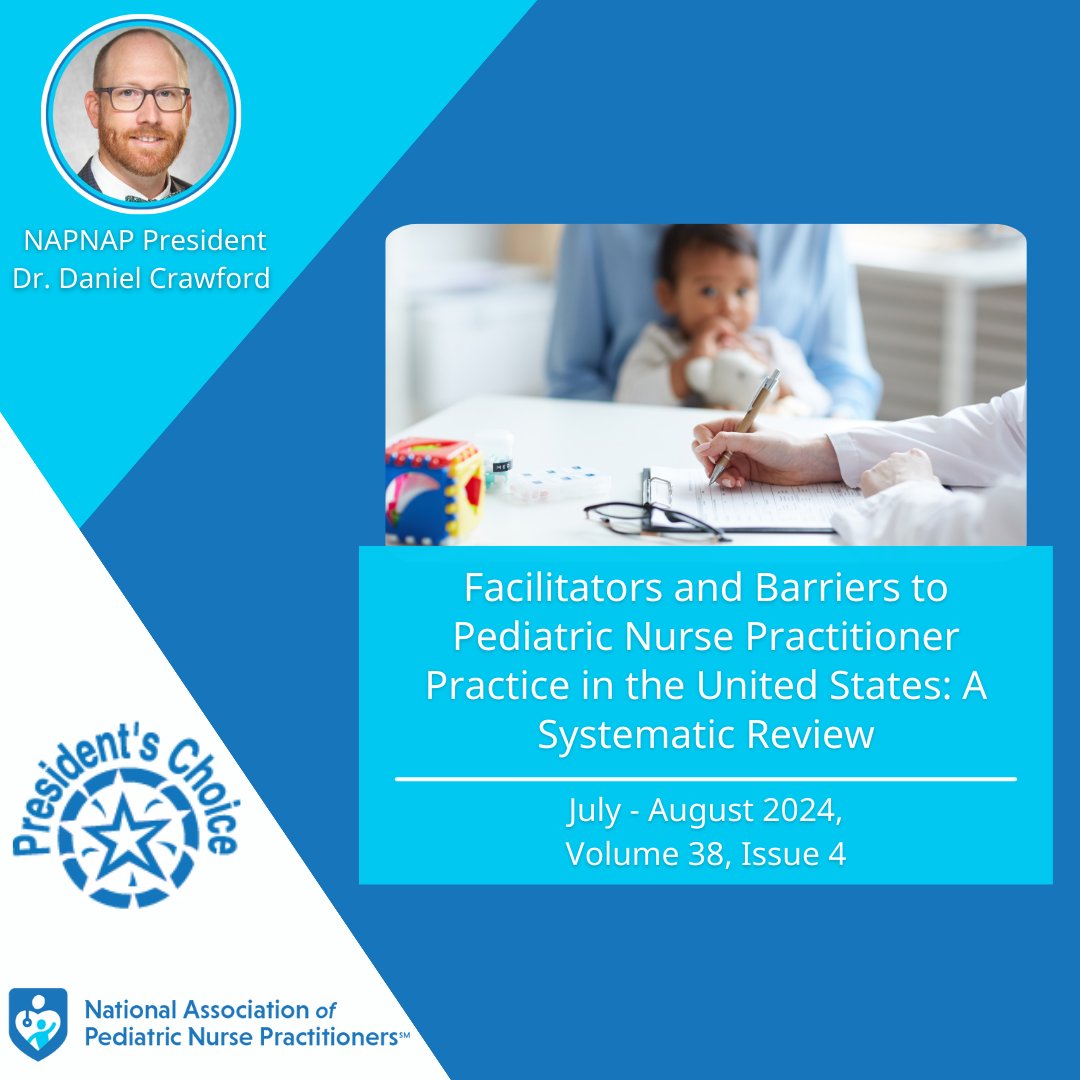 NAPNAP President
Dr. Daniel Crawford

Facilitators and Barriers to Pediatric Nurse Practitioner Practice in the United States: A Systematic Review

July - August 2024,
Volume 38, Issue 4

President's Choice

National Association of Pediatric Nurse Practitioners℠